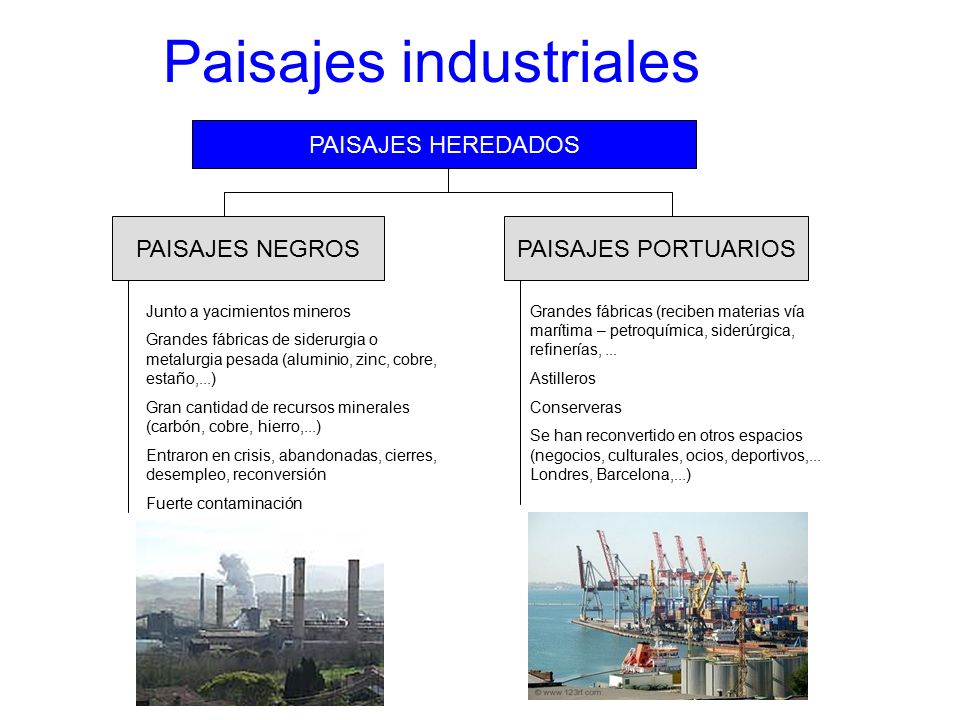 Paisajes industriales

PAISAJES HEREDADOS

PAISAJES NEGROS

Junto a yacimientos mineros

Grandes fábricas de siderurgia o metalurgia pesada (aluminio, zinc, cobre, estaño,...)

Gran cantidad de recursos minerales (carbón, cobre, hierro,...)

Entraron en crisis, abandonadas, cierres, desempleo, reconversión

Fuerte contaminación

PAISAJES PORTUARIOS

Grandes fábricas (reciben materias vía marítima – petroquímica, siderúrgica, refinerías, ...

Astilleros

Conserveras

Se han reconvertido en otros espacios (negocios, culturales, ocios, deportivos,... Londres, Barcelona,...)

© www.123rf.com